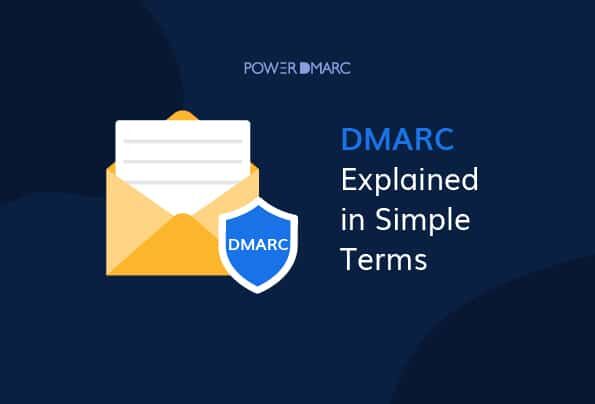 POWER DMARC

DMARC

DMARC Explained in Simple Terms